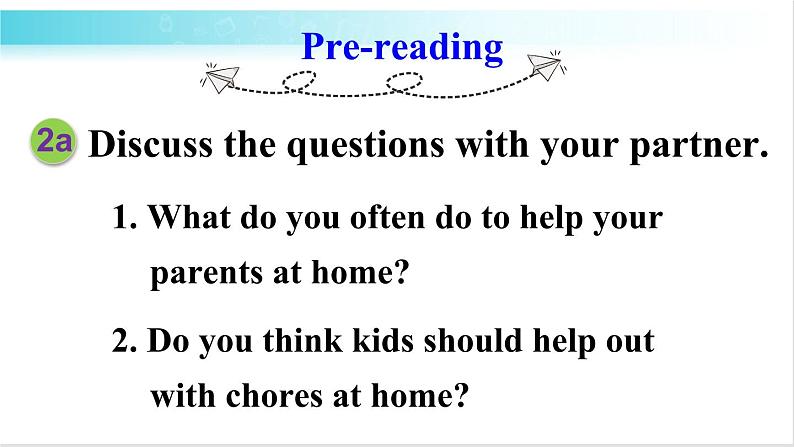 Pre-reading

2a Discuss the questions with your partner.

1. What do you often do to help your parents at home?

2. Do you think kids should help out with chores at home?